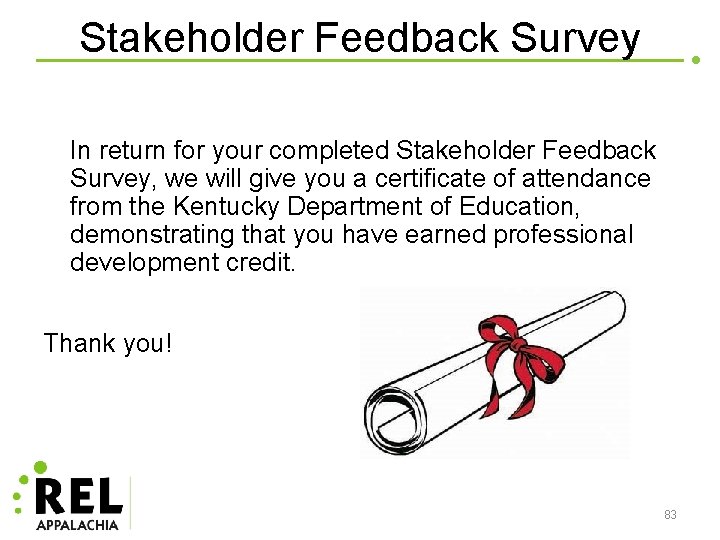 Stakeholder Feedback Survey

In return for your completed Stakeholder Feedback Survey, we will give you a certificate of attendance from the Kentucky Department of Education, demonstrating that you have earned professional development credit.

Thank you!

REL
APPALACHIA

83